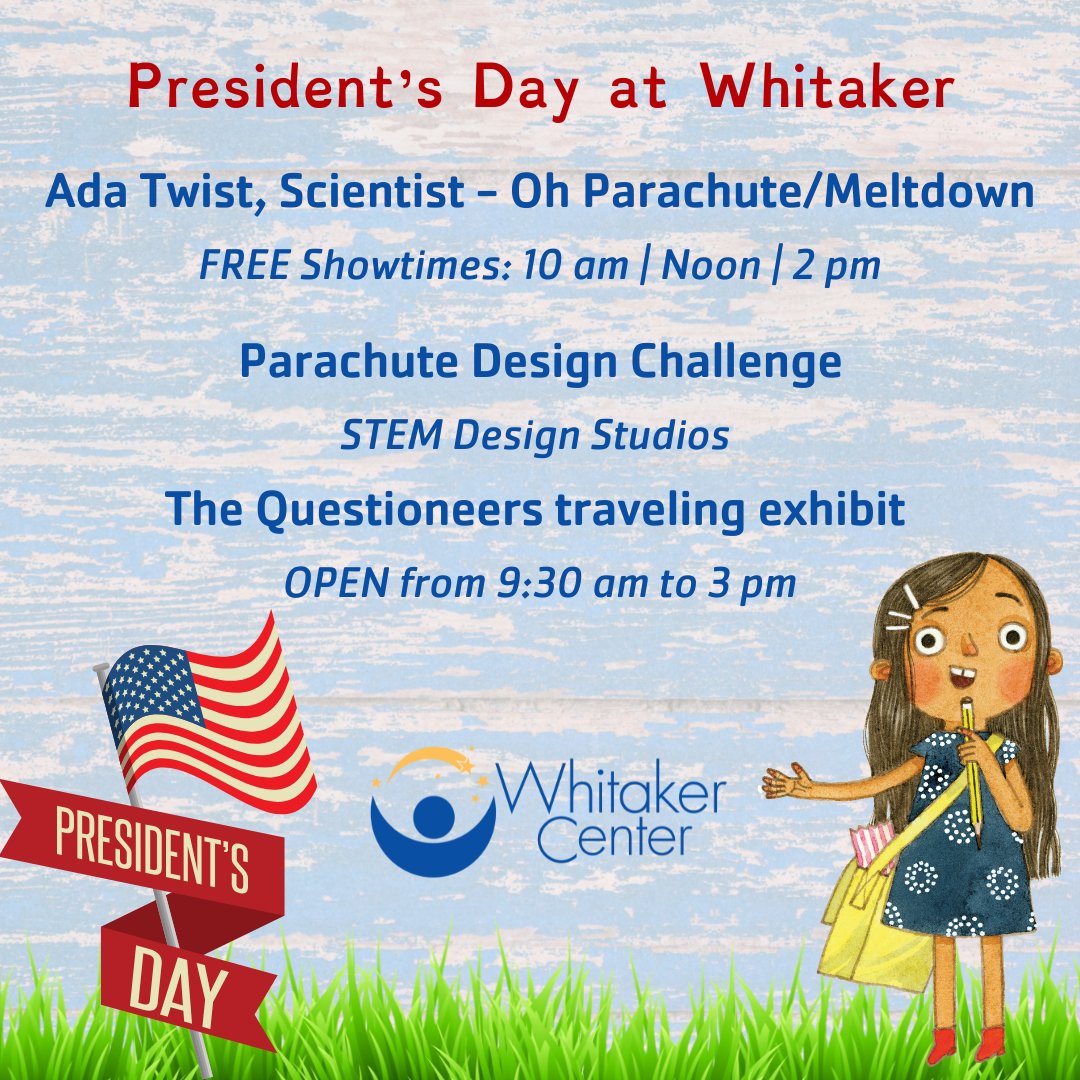 President's Day at Whitaker

Ada Twist, Scientist – Oh Parachute/Meltdown

FREE Showtimes: 10 am | Noon | 2 pm

Parachute Design Challenge

STEM Design Studios

The Questioneers traveling exhibit

OPEN from 9:30 am to 3 pm

PRESIDENT'S

DAY

Whitaker Center